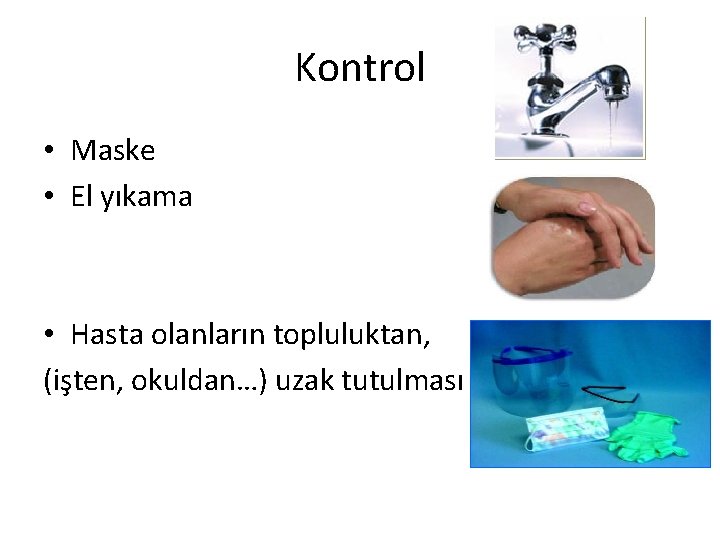 Kontrol

• Maske
• El yıkama

• Hasta olanların topluluktan, (işten, okuldan…) uzak tutulması